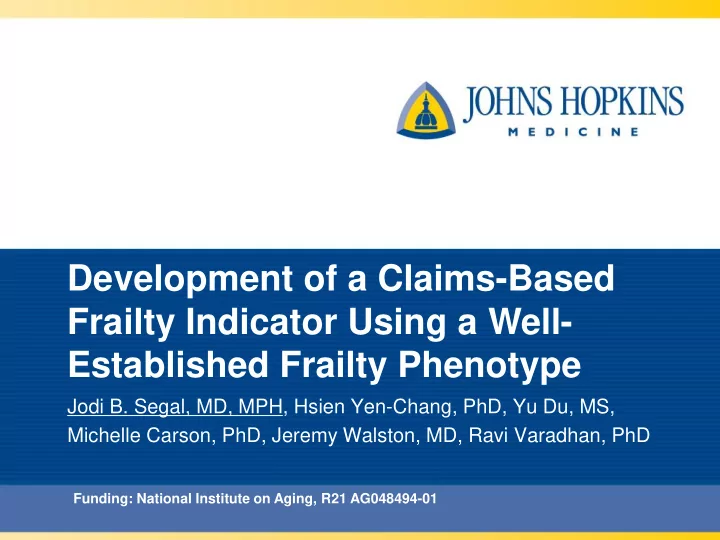 JOHNS HOPKINS
MEDICINE

Development of a Claims-Based Frailty Indicator Using a Well-Established Frailty Phenotype

Jodi B. Segal, MD, MPH, Hsien Yen-Chang, PhD, Yu Du, MS, Michelle Carson, PhD, Jeremy Walston, MD, Ravi Varadhan, PhD

Funding: National Institute on Aging, R21 AG048494-01